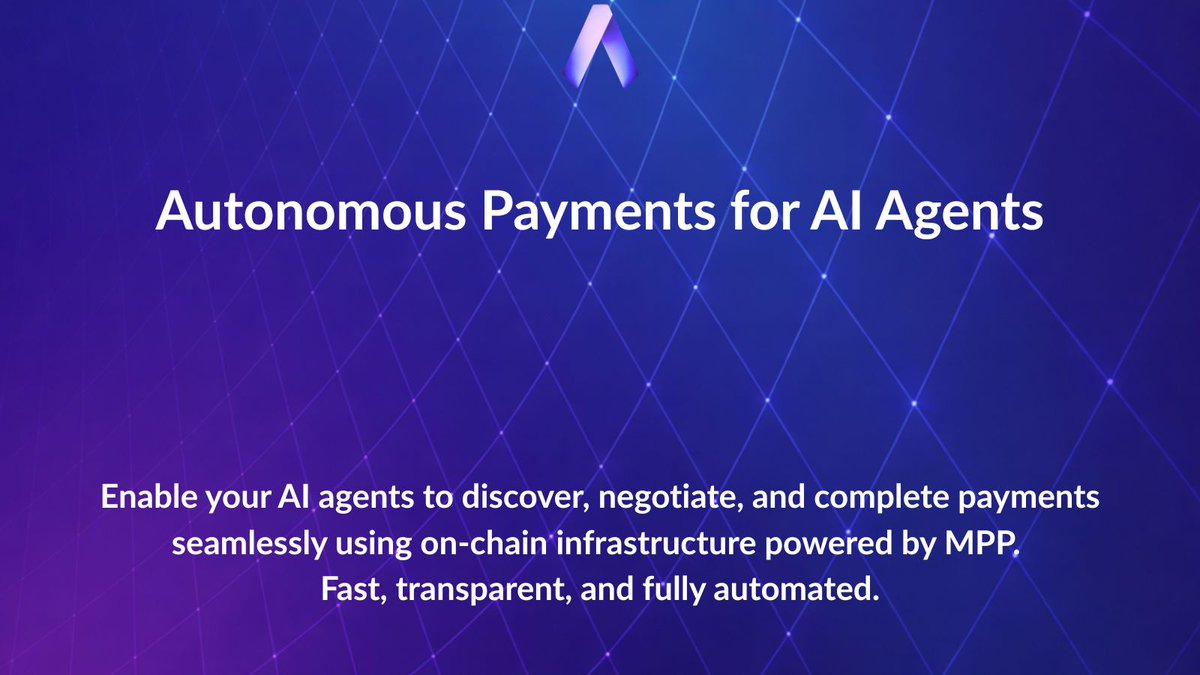 Autonomous Payments for AI Agents

Enable your AI agents to discover, negotiate, and complete payments seamlessly using on-chain infrastructure powered by MPP. Fast, transparent, and fully automated.